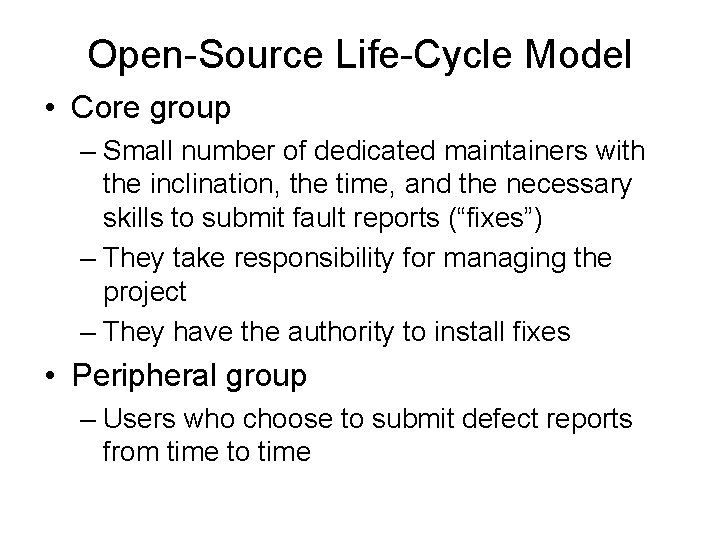 Open-Source Life-Cycle Model

• Core group
– Small number of dedicated maintainers with the inclination, the time, and the necessary skills to submit fault reports (“fixes”)
– They take responsibility for managing the project
– They have the authority to install fixes

• Peripheral group
– Users who choose to submit defect reports from time to time